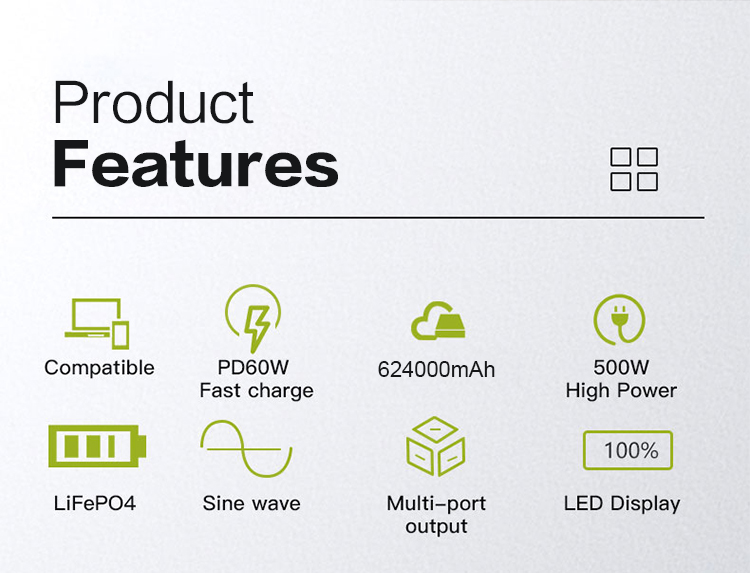 Product
Features

Compatible

PD60W
Fast charge

624000mAh

500W
High Power

LiFePO4

Sine wave

Multi-port
output

100%

LED Display